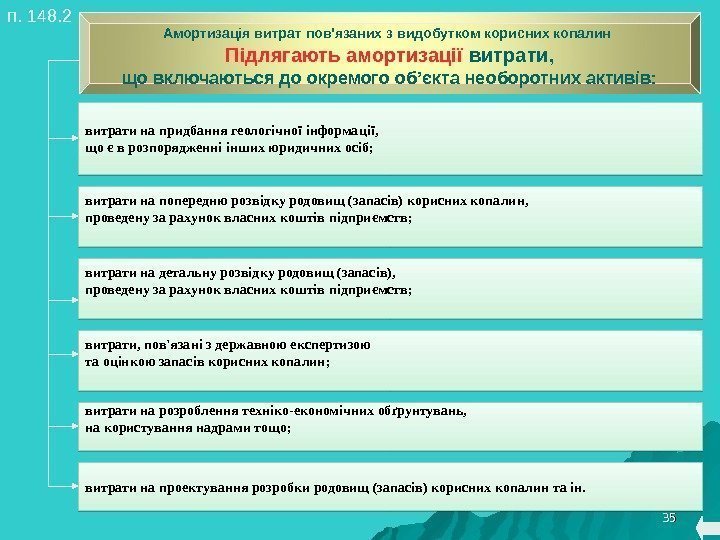 п. 148.2

Амортизація витрат пов'язаних з видобутком корисних копалин

Підлягають амортизації витрати, що включаються до окремого об'єкта необоротних активів:

витрати на придбання геологічної інформації, що є в розпорядженні інших юридичних осіб;

витрати на попередню розвідку родовищ (запасів) корисних копалин, проведену за рахунок власних коштів підприємств;

витрати на детальну розвідку родовищ (запасів), проведену за рахунок власних коштів підприємств;

витрати, пов'язані з державною експертизою та оцінкою запасів корисних копалин;

витрати на розроблення техніко-економічних обґрунтувань, на користування надрами тощо;

витрати на проектування розробки родовищ (запасів) корисних копалин та ін.

35